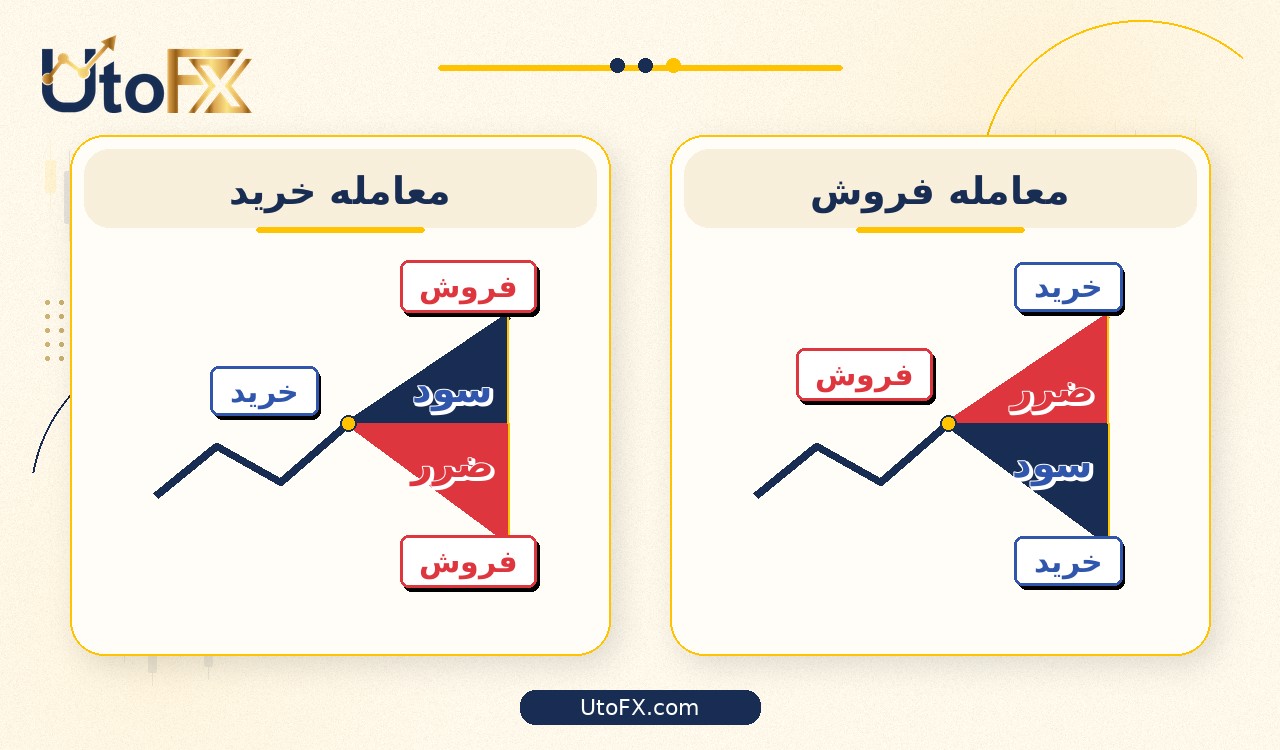 UtoFX

معامله فروش

خرید

فروش

ضرر

سود

خرید

معامله خرید

فروش

خرید

سود

ضرر

فروش

UtoFX.com